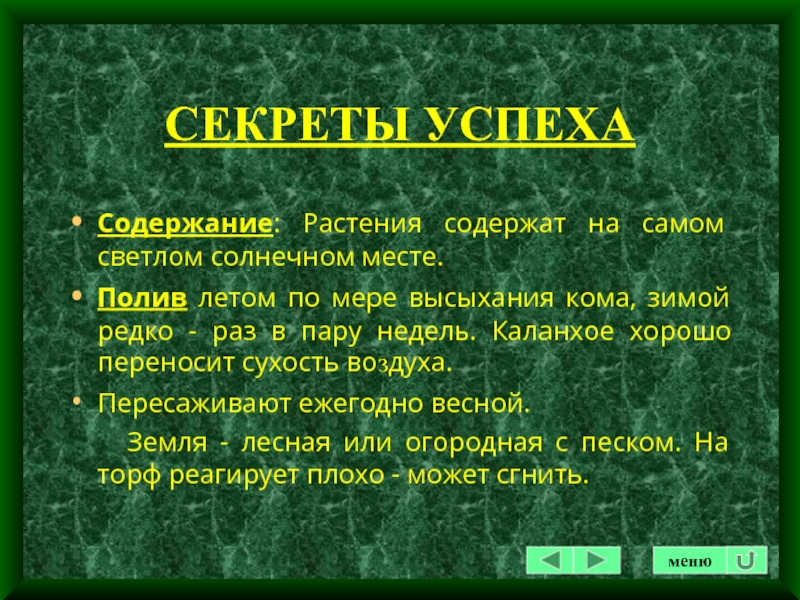 СЕКРЕТЫ УСПЕХА

• Содержание: Растения содержат на самом светлом солнечном месте.

• Полив летом по мере высыхания кома, зимой редко - раз в пару недель. Каланхое хорошо переносит сухость воздуха.

• Пересаживают ежегодно весной.

Земля - лесная или огородная с песком. На торф реагирует плохо - может сгнить.

меню